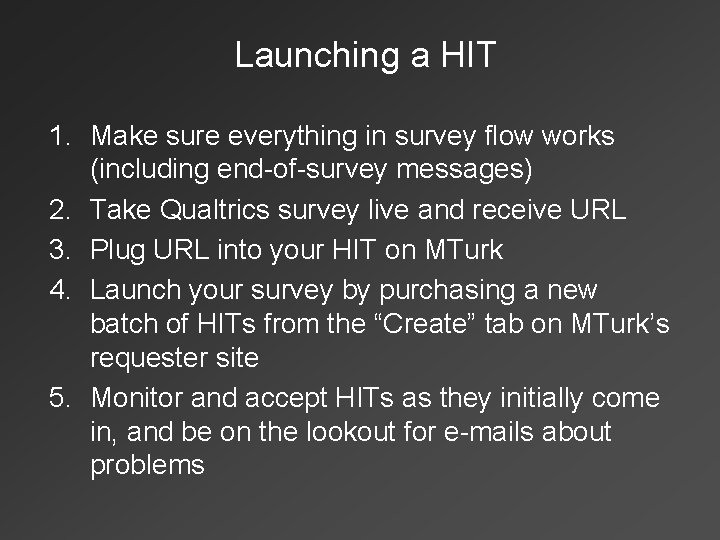 Launching a HIT

1. Make sure everything in survey flow works (including end-of-survey messages)
2. Take Qualtrics survey live and receive URL
3. Plug URL into your HIT on MTurk
4. Launch your survey by purchasing a new batch of HITs from the “Create” tab on MTurk’s requester site
5. Monitor and accept HITs as they initially come in, and be on the lookout for e-mails about problems